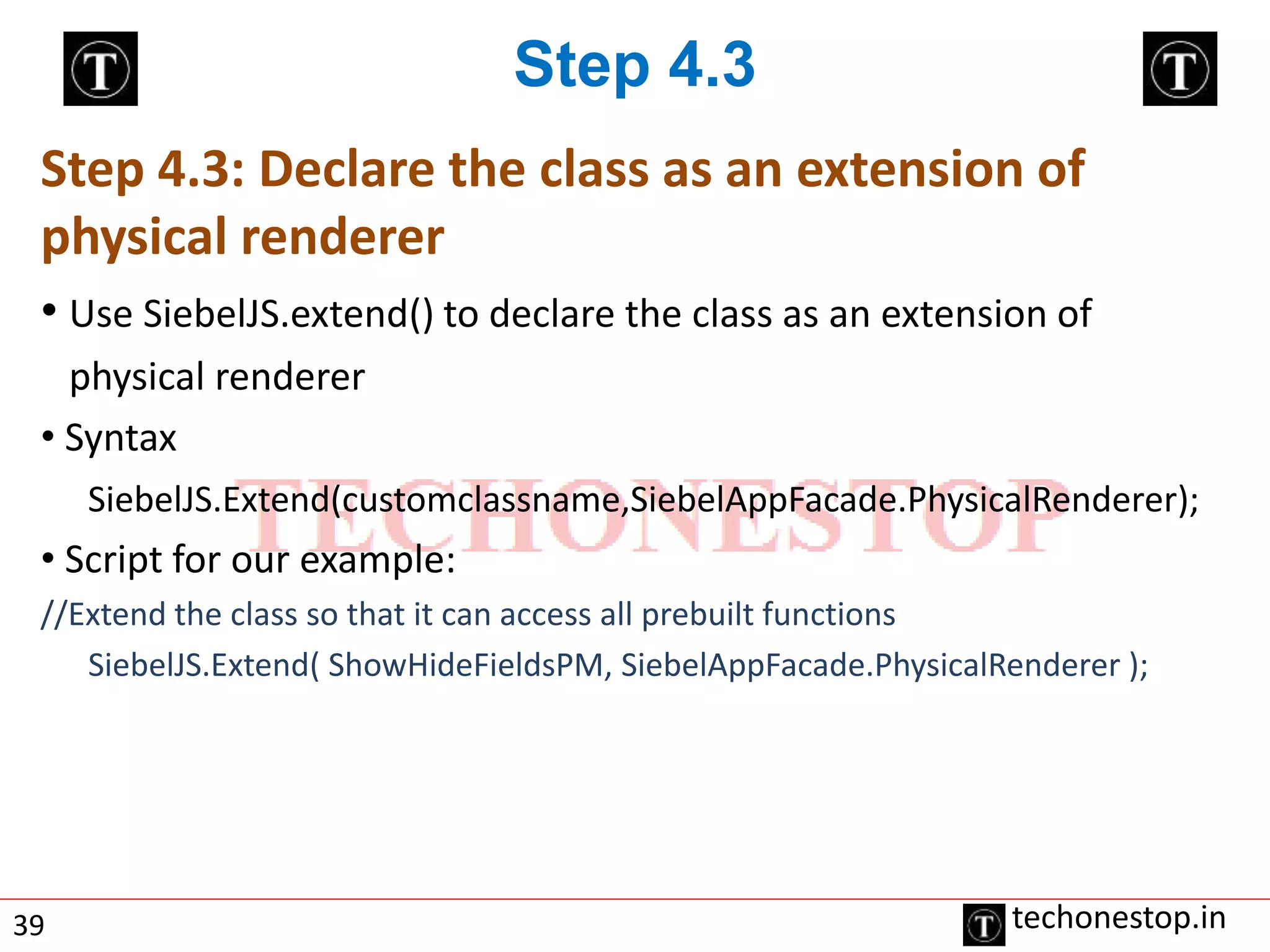 T

Step 4.3

T

Step 4.3: Declare the class as an extension of physical renderer

• Use SiebelJS.extend() to declare the class as an extension of physical renderer

• Syntax

SiebelJS.Extend(customclassname,SiebelAppFacade.PhysicalRenderer);

TECHONESTOP

• Script for our example:

//Extend the class so that it can access all prebuilt functions

SiebelJS.Extend( ShowHideFieldsPM, SiebelAppFacade.PhysicalRenderer );

39

T techonestop.in